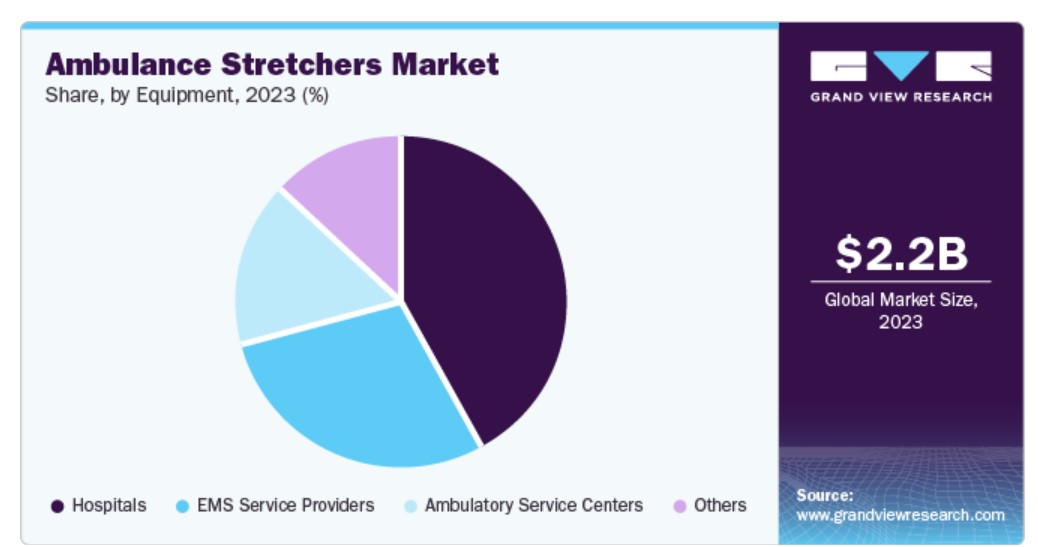 Ambulance Stretchers Market
Share, by Equipment, 2023 (%)

GRAND VIEW RESEARCH

$2.2B
Global Market Size, 2023

Hospitals
EMS Service Providers
Ambulatory Service Centers
Others

Source:
www.grandviewresearch.com